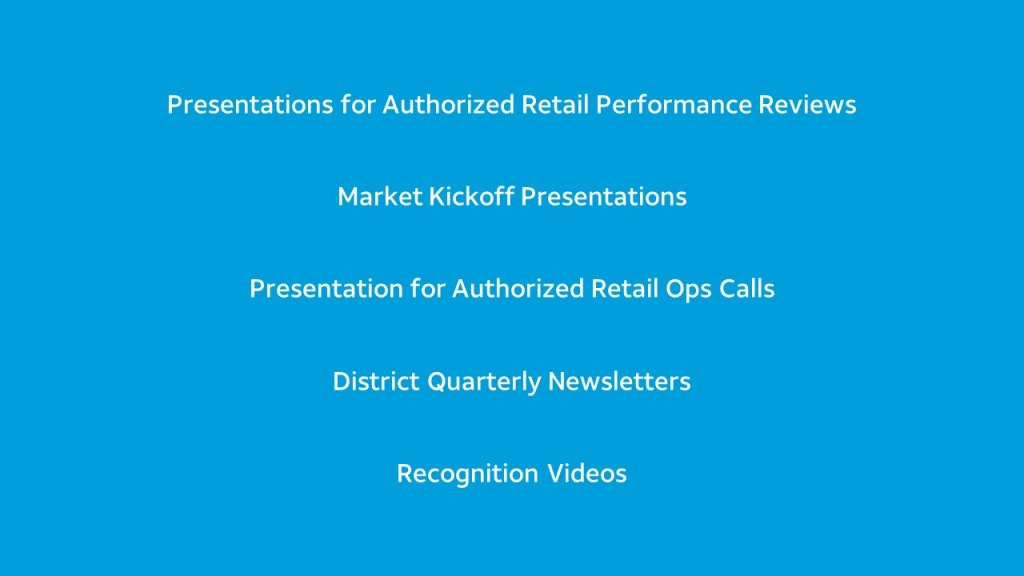 Presentations for Authorized Retail Performance Reviews

Market Kickoff Presentations

Presentation for Authorized Retail Ops Calls

District Quarterly Newsletters

Recognition Videos